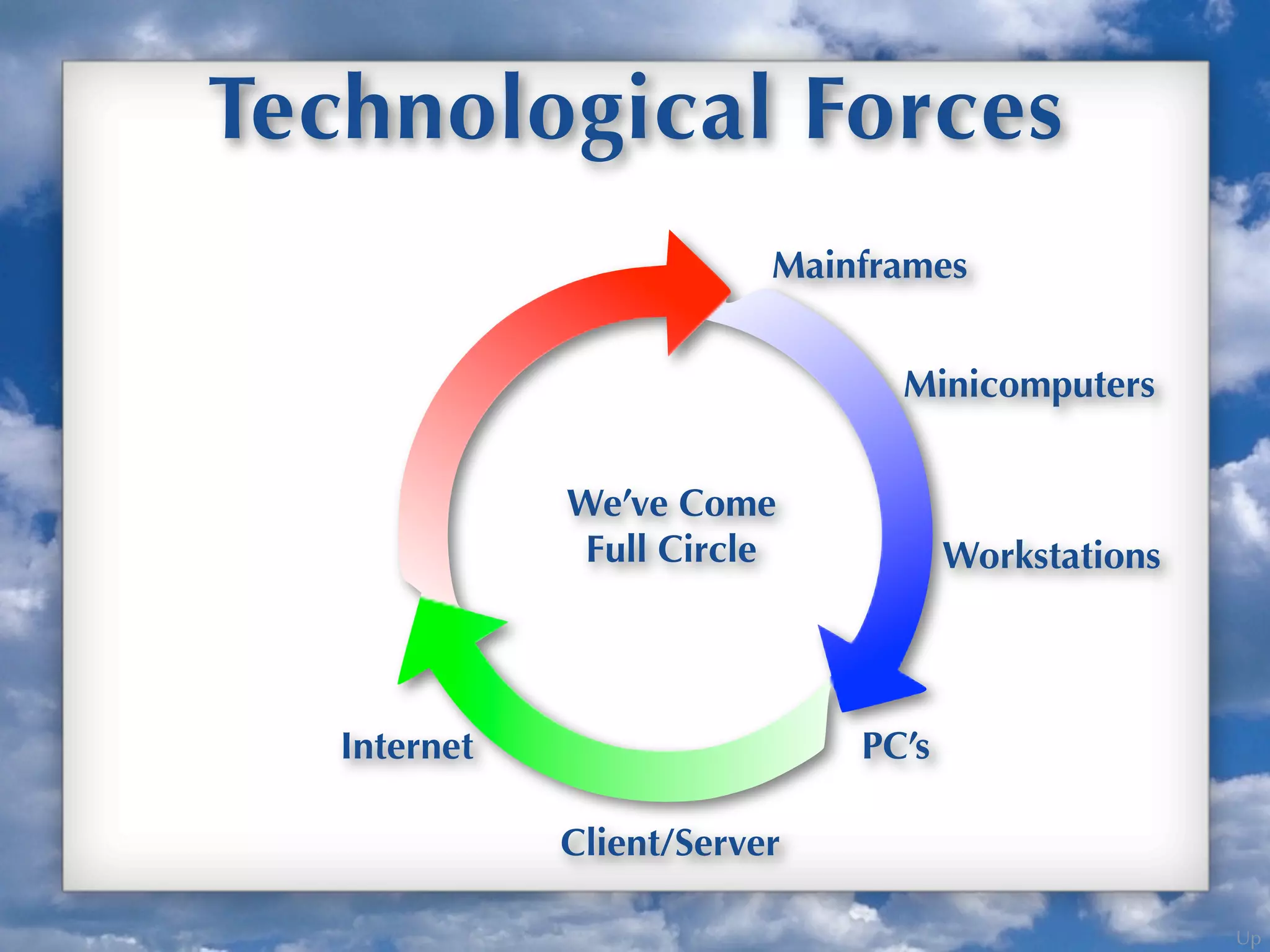 Technological Forces

Mainframes

Minicomputers

Workstations

PC's

Client/Server

Internet

We've Come Full Circle

Up